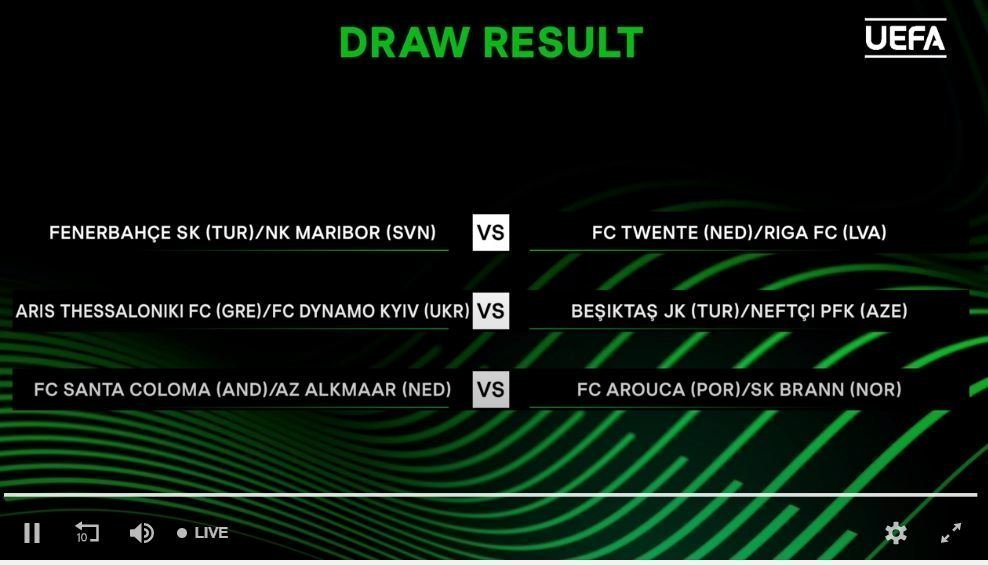 DRAW RESULT

UEFA

FENERBAHÇE SK (TUR)/NK MARIBOR (SVN) VS FC TWENTE (NED)/RIGA FC (LVA)

ARIS THESSALONIKI FC (GRE)/FC DYNAMO KYIV (UKR) VS BEŞIKTAŞ JK (TUR)/NEFTÇI PFK (AZE)

FC SANTA COLOMA (AND)/AZ ALKMAAR (NED) VS FC AROUCA (POR)/SK BRANN (NOR)

10

LIVE